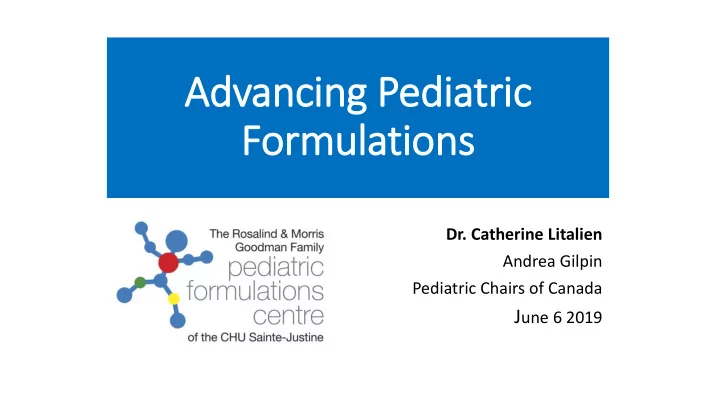 Advancing Pediatric Formulations

The Rosalind & Morris Goodman Family
pediatric formulations centre
of the CHU Sainte-Justine

Dr. Catherine Litalien
Andrea Gilpin
Pediatric Chairs of Canada
June 6 2019